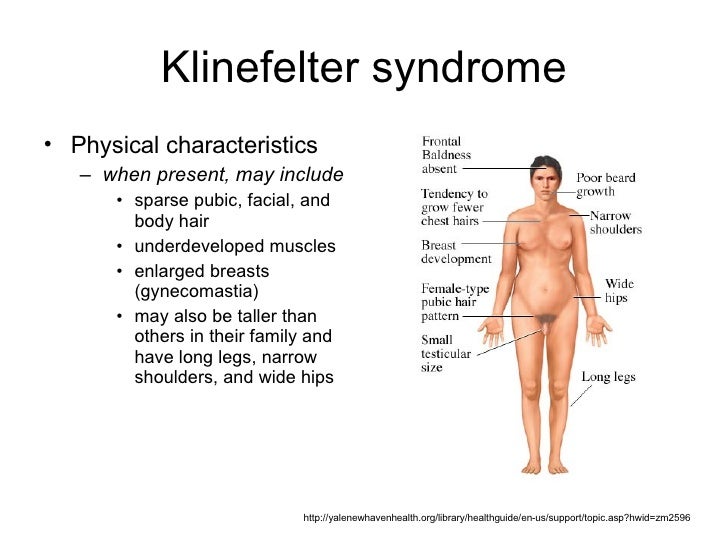 Klinefelter syndrome

• Physical characteristics
– when present, may include
• sparse pubic, facial, and body hair
• underdeveloped muscles
• enlarged breasts (gynecomastia)
• may also be taller than others in their family and have long legs, narrow shoulders, and wide hips

Frontal Baldness absent

Tendency to grow fewer chest hairs

Breast development

Female-type pubic hair pattern

Small testicular size

Poor beard growth

Narrow shoulders

Wide hips

Long legs

http://yalenewhavenhealth.org/library/healthguide/en-us/support/topic.asp?hwid=zm2596